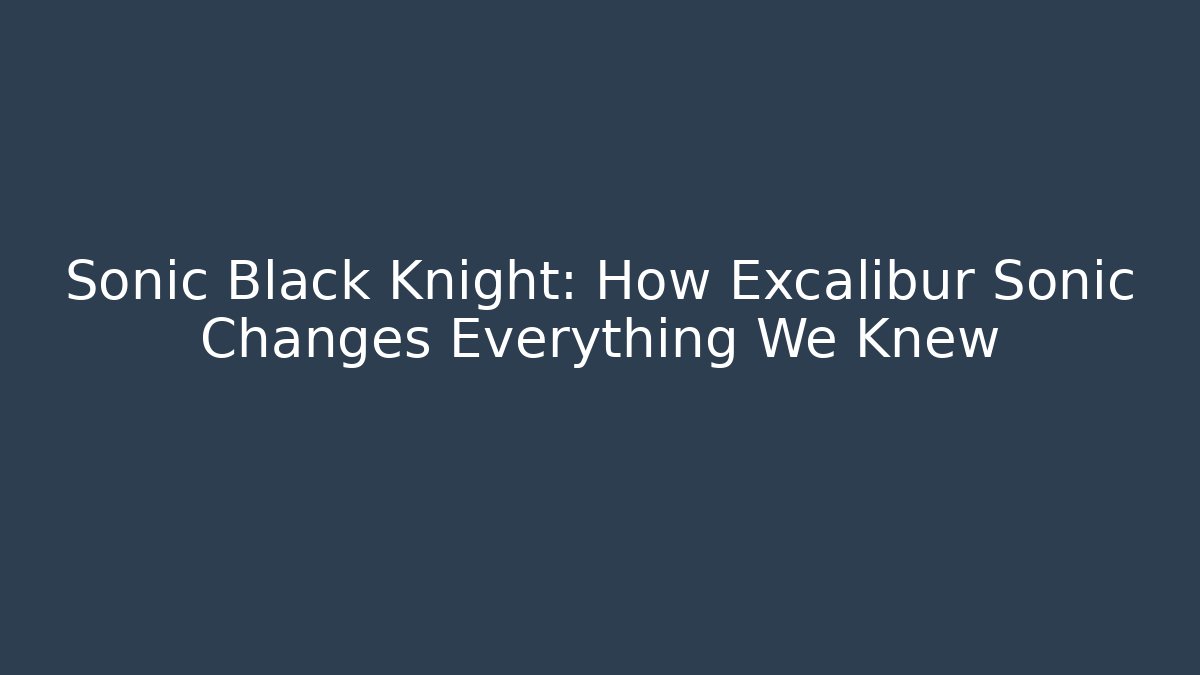 Sonic Black Knight: How Excalibur Sonic Changes Everything We Knew